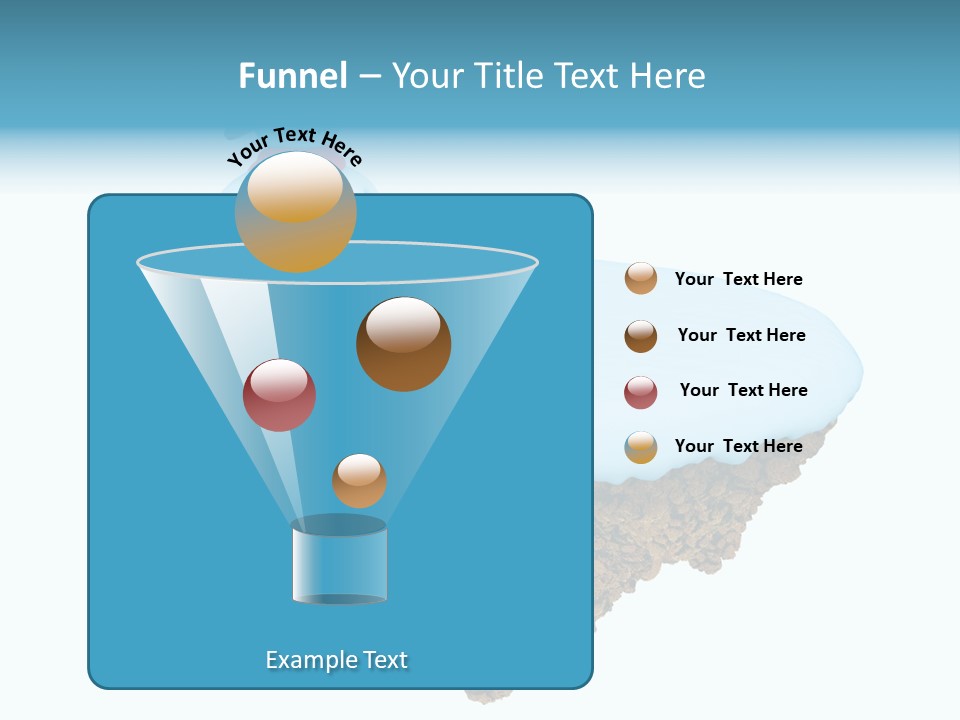 Funnel – Your Title Text Here

Your Text Here

Your Text Here

Your Text Here

Your Text Here

Your Text Here

Example Text